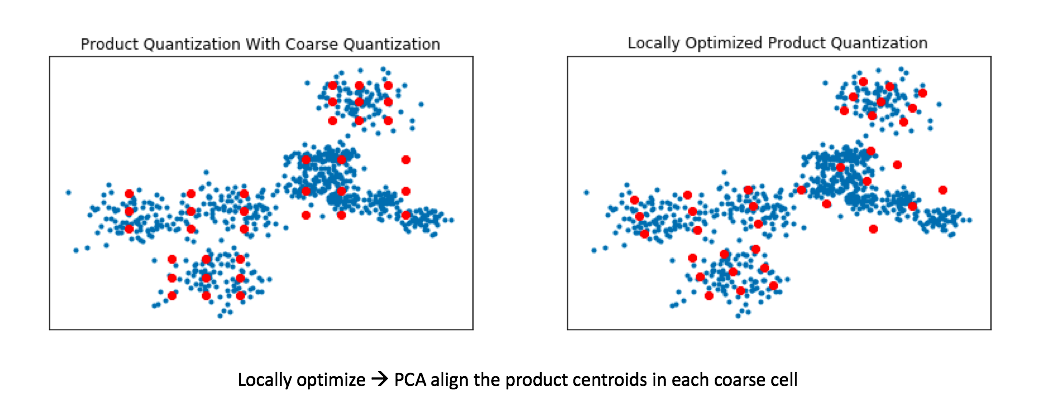 Product Quantization With Coarse Quantization

Locally Optimized Product Quantization

Locally optimize → PCA align the product centroids in each coarse cell